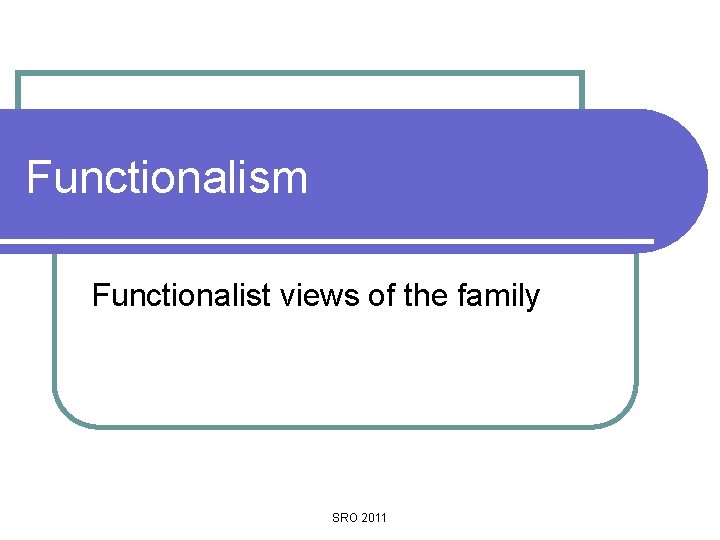 Functionalism

Functionalist views of the family

SRO 2011